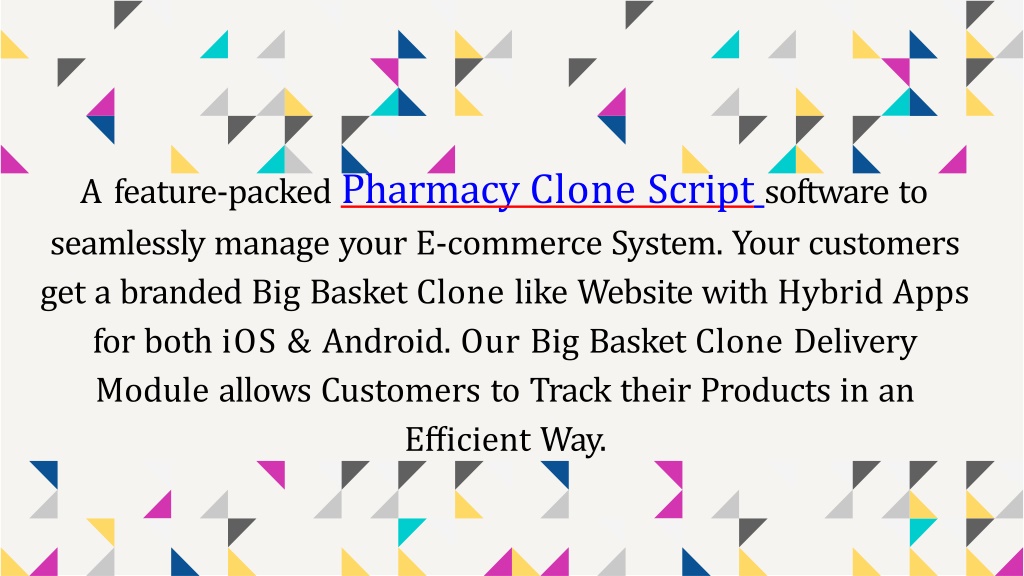 A feature-packed Pharmacy Clone Script software to seamlessly manage your E-commerce System. Your customers get a branded Big Basket Clone like Website with Hybrid Apps for both iOS & Android. Our Big Basket Clone Delivery Module allows Customers to Track their Products in an Efficient Way.